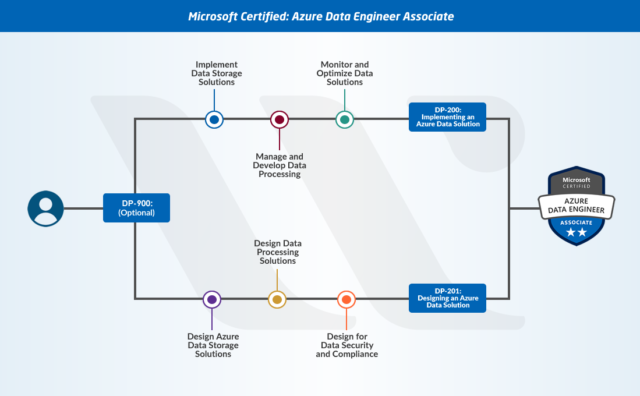 Microsoft Certified: Azure Data Engineer Associate

Implement Data Storage Solutions

Monitor and Optimize Data Solutions

DP-200: Implementing an Azure Data Solution

Manage and Develop Data Processing

DP-900: (Optional)

Microsoft CERTIFIED
AZURE DATA ENGINEER
ASSOCIATE

Design Data Processing Solutions

DP-201: Designing an Azure Data Solution

Design Azure Data Storage Solutions

Design for Data Security and Compliance